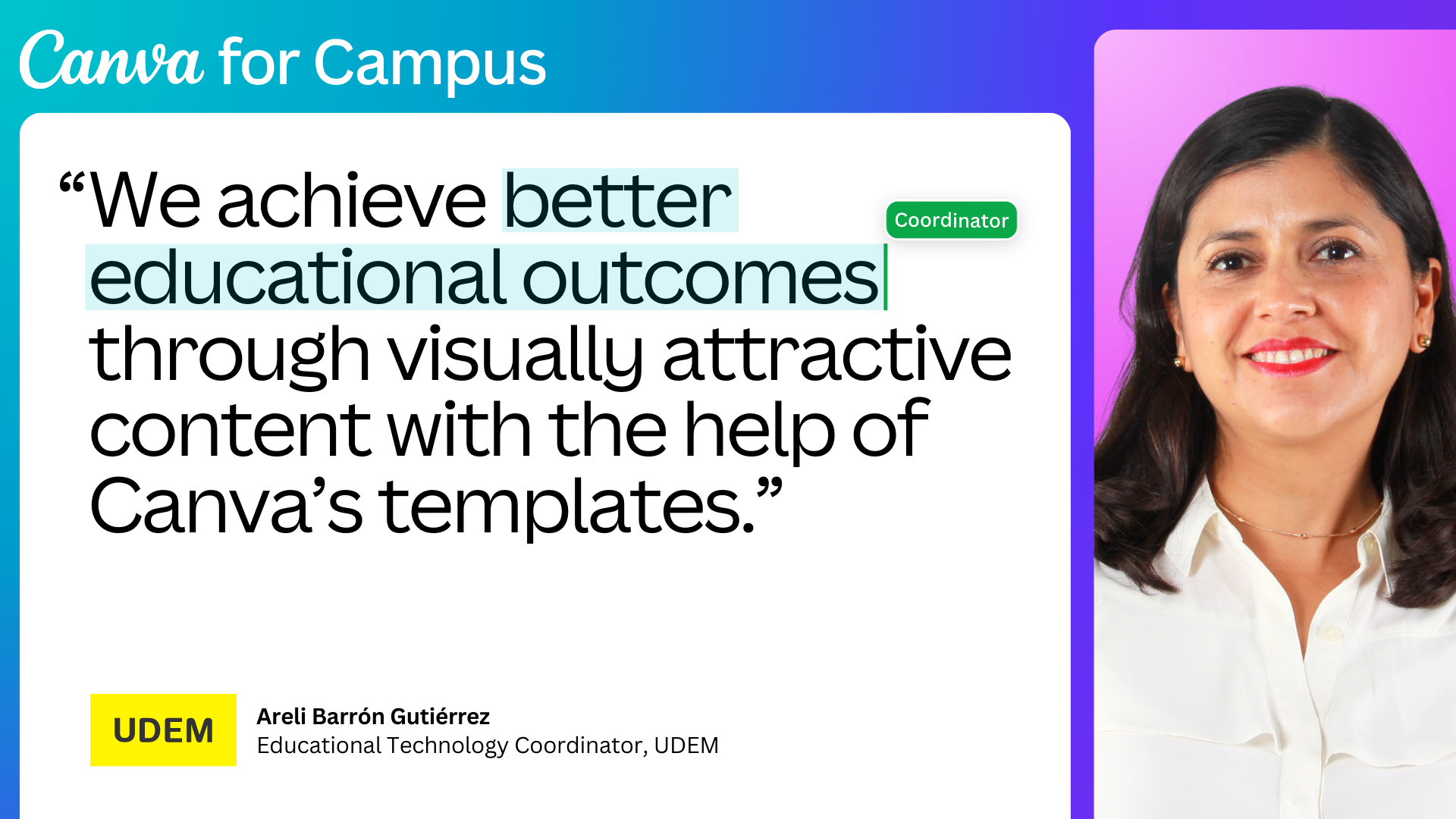 Canva for Campus

“We achieve better educational outcomes through visually attractive content with the help of Canva’s templates.”

Coordinator

UDEM

Areli Barrón Gutiérrez
Educational Technology Coordinator, UDEM